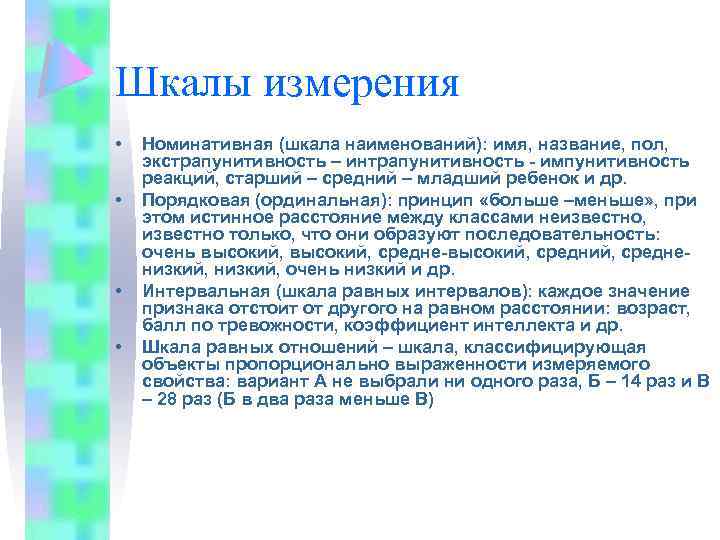 Шкалы измерения

• Номинативная (шкала наименований): имя, название, пол, экстрапунитивность – интрапунитивность - импунитивность реакций, старший – средний – младший ребенок и др.
• Порядковая (ординальная): принцип «больше –меньше», при этом истинное расстояние между классами неизвестно, известно только, что они образуют последовательность: очень высокий, высокий, средне-высокий, средний, средне-низкий, низкий, очень низкий и др.
• Интервальная (шкала равных интервалов): каждое значение признака отстоит от другого на равном расстоянии: возраст, балл по тревожности, коэффициент интеллекта и др.
• Шкала равных отношений – шкала, классифицирующая объекты пропорционально выраженности измеряемого свойства: вариант А не выбрали ни одного раза, Б – 14 раз и В – 28 раз (Б в два раза меньше В)